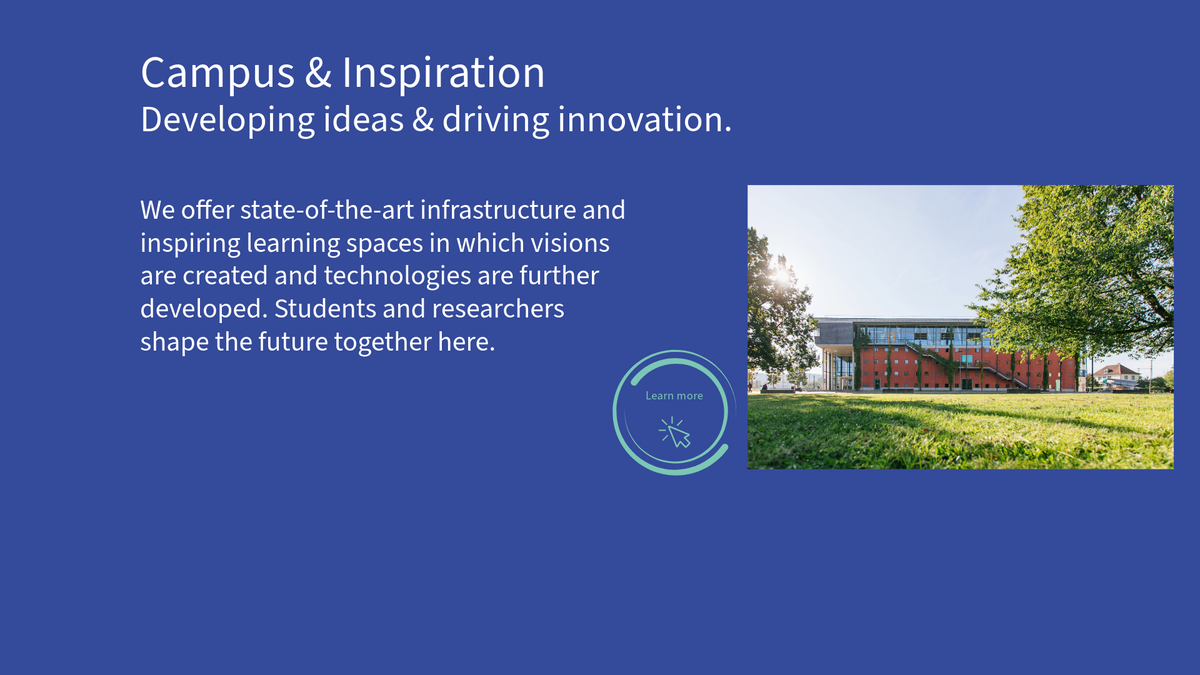 Campus & Inspiration
Developing ideas & driving innovation.

We offer state-of-the-art infrastructure and inspiring learning spaces in which visions are created and technologies are further developed. Students and researchers shape the future together here.

Learn more